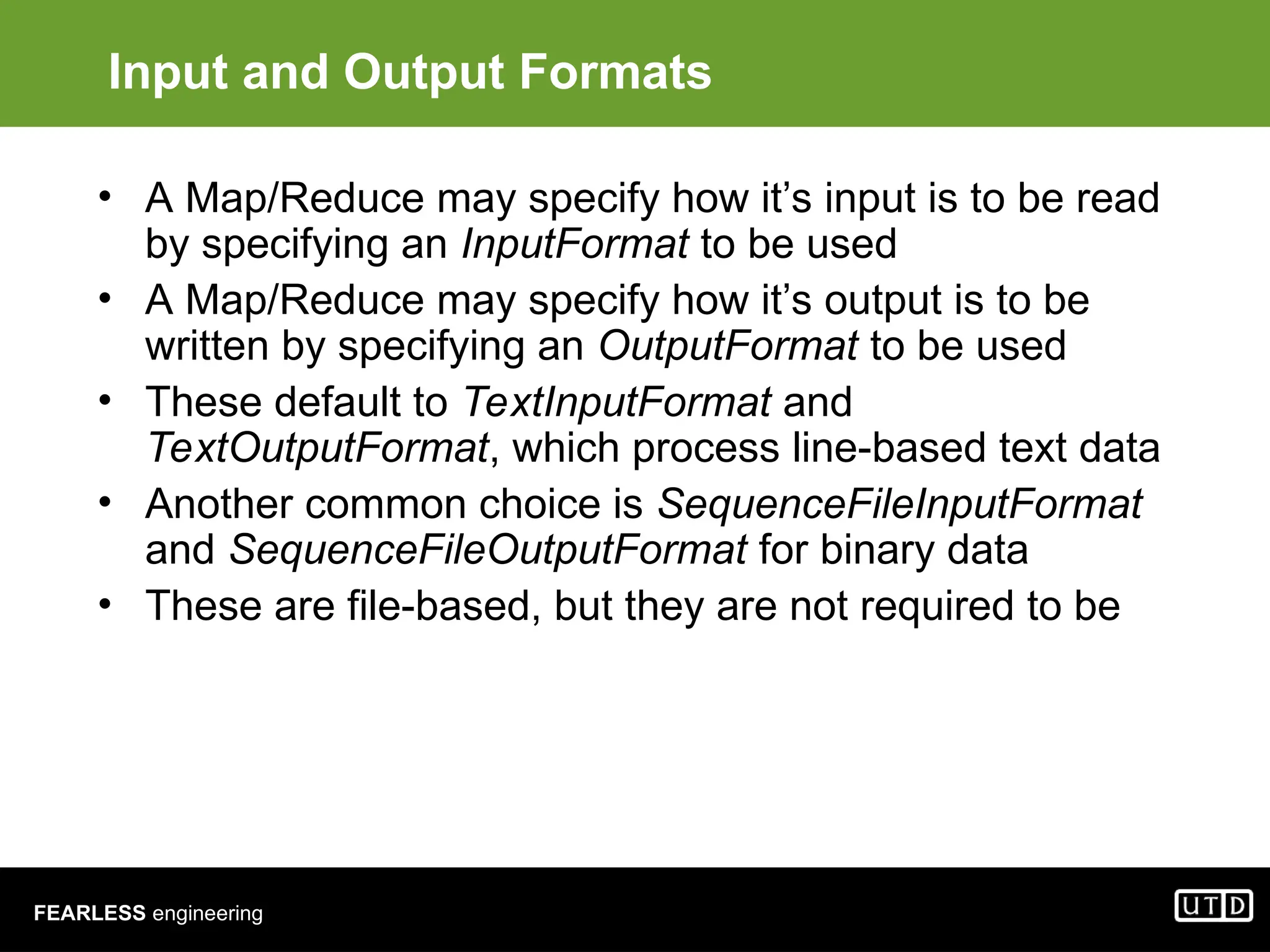 Input and Output Formats

• A Map/Reduce may specify how it’s input is to be read by specifying an InputFormat to be used
• A Map/Reduce may specify how it’s output is to be written by specifying an OutputFormat to be used
• These default to TextInputFormat and TextOutputFormat, which process line-based text data
• Another common choice is SequenceFileInputFormat and SequenceFileOutputFormat for binary data
• These are file-based, but they are not required to be

FEARLESS engineering

UTD